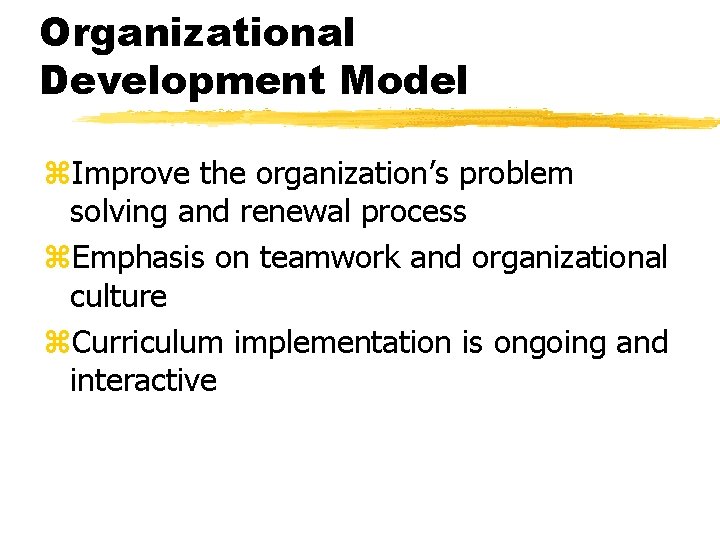 Organizational Development Model

⌘Improve the organization’s problem solving and renewal process

⌘Emphasis on teamwork and organizational culture

⌘Curriculum implementation is ongoing and interactive